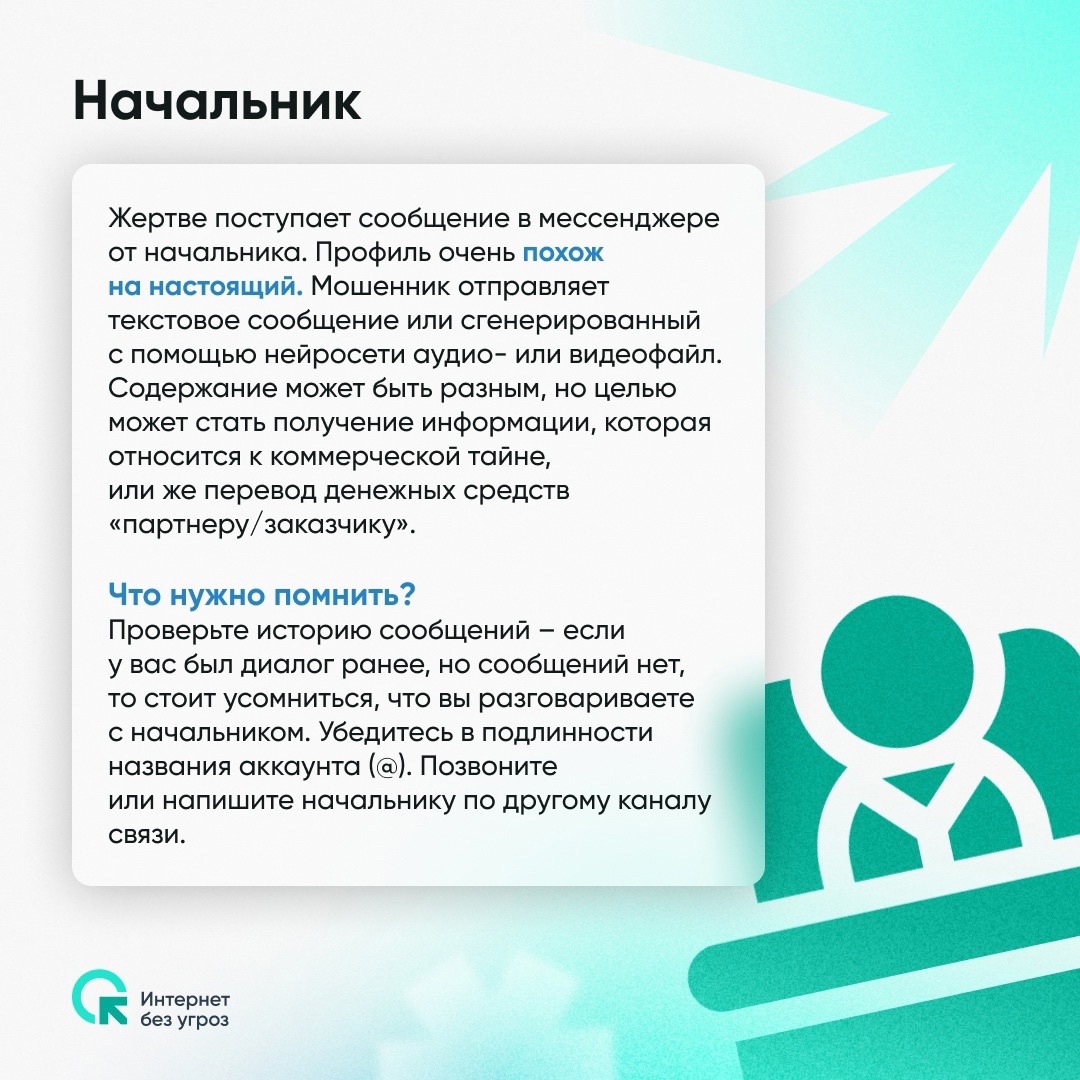 Начальник

Жертве поступает сообщение в мессенджере от начальника. Профиль очень похож на настоящий. Мошенник отправляет текстовое сообщение или сгенерированный с помощью нейросети аудио- или видеофайл. Содержание может быть разным, но целью может стать получение информации, которая относится к коммерческой тайне, или же перевод денежных средств «партнеру/заказчику».

Что нужно помнить?
Проверьте историю сообщений – если у вас был диалог ранее, но сообщений нет, то стоит усомниться, что вы разговариваете с начальником. Убедитесь в подлинности названия аккаунта (@). Позвоните или напишите начальнику по другому каналу связи.

Интернет без угроз